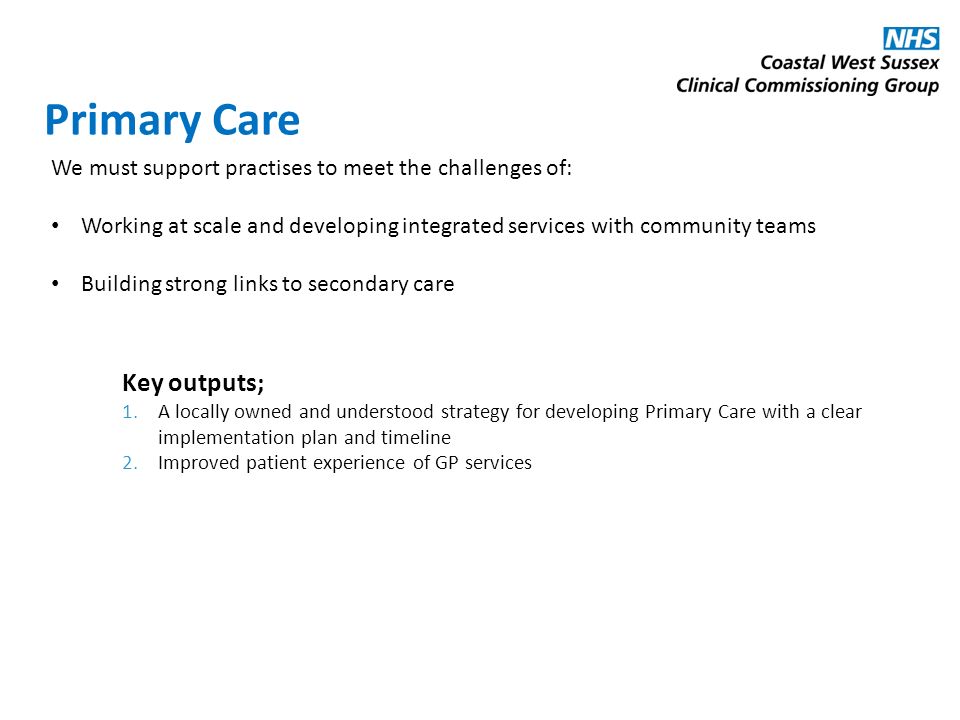 NHS
Coastal West Sussex
Clinical Commissioning Group

Primary Care

We must support practises to meet the challenges of:

• Working at scale and developing integrated services with community teams

• Building strong links to secondary care

Key outputs;
1. A locally owned and understood strategy for developing Primary Care with a clear implementation plan and timeline
2. Improved patient experience of GP services